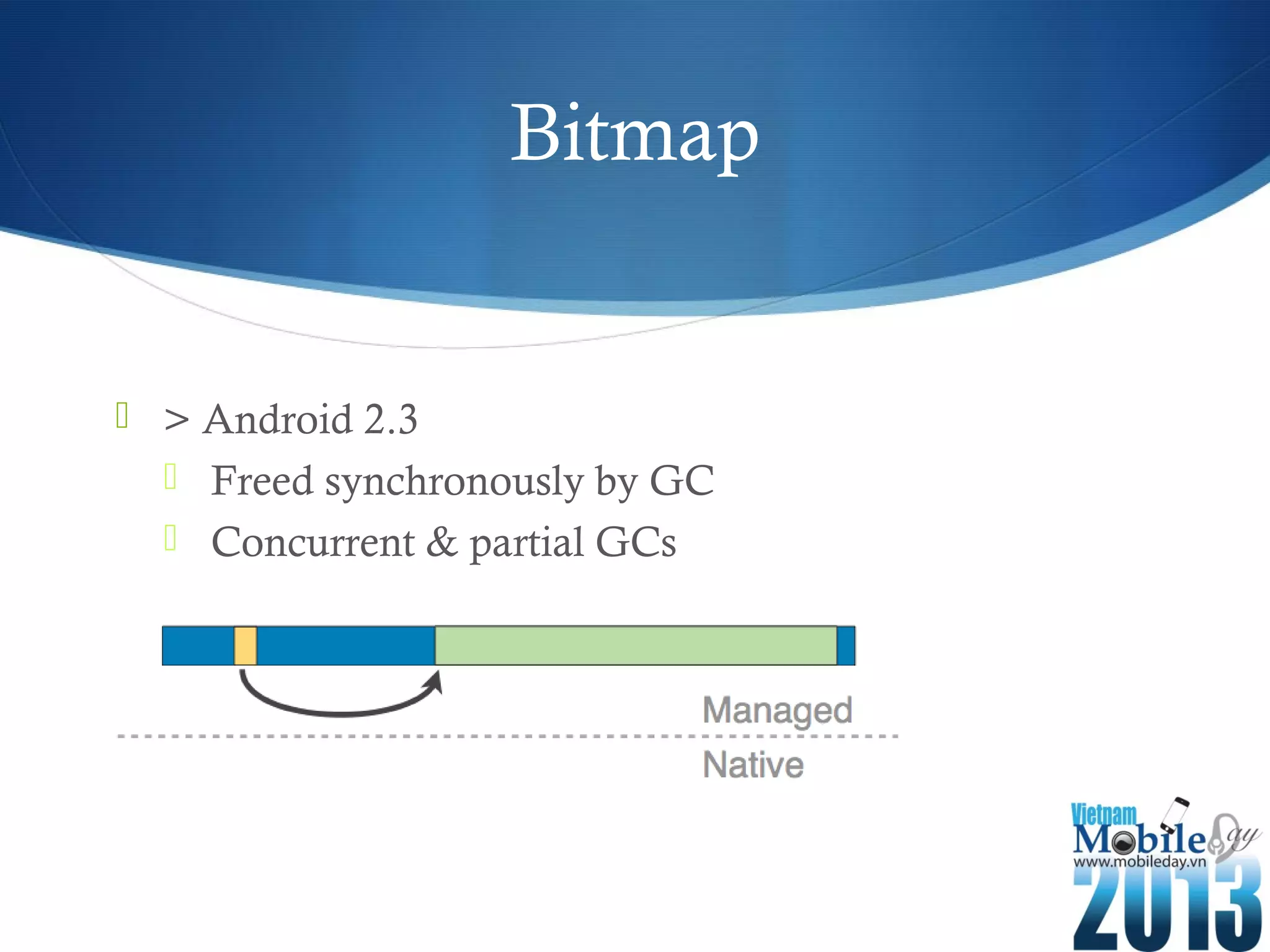 Bitmap

> Android 2.3

Freed synchronously by GC

Concurrent & partial GCs

Managed

Native

Vietnam Mobile Day
www.mobileday.vn
2013